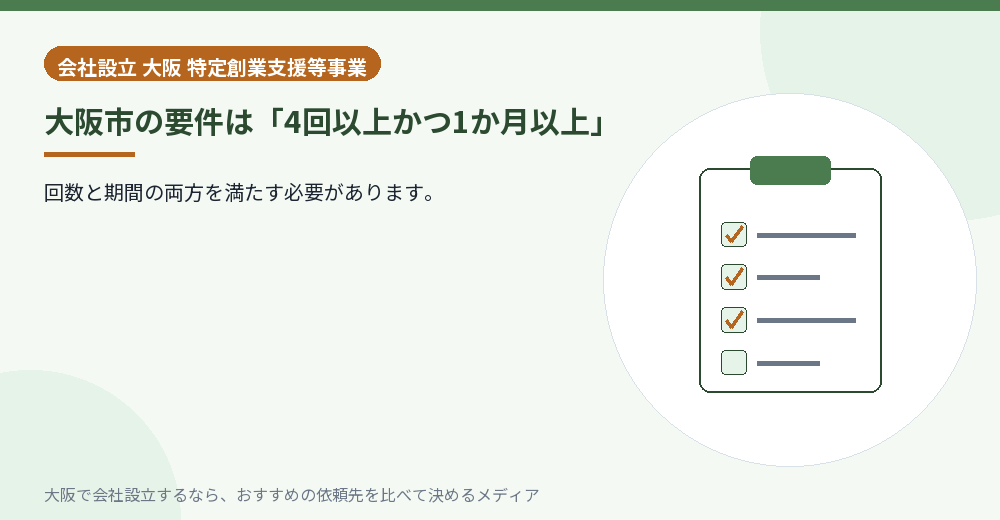 会社設立 大阪 特定創業支援等事業

大阪市の要件は「4回以上かつ1か月以上」

回数と期間の両方を満たす必要があります。

大阪で会社設立するなら、おすすめの依頼先を比べて決めるメディア